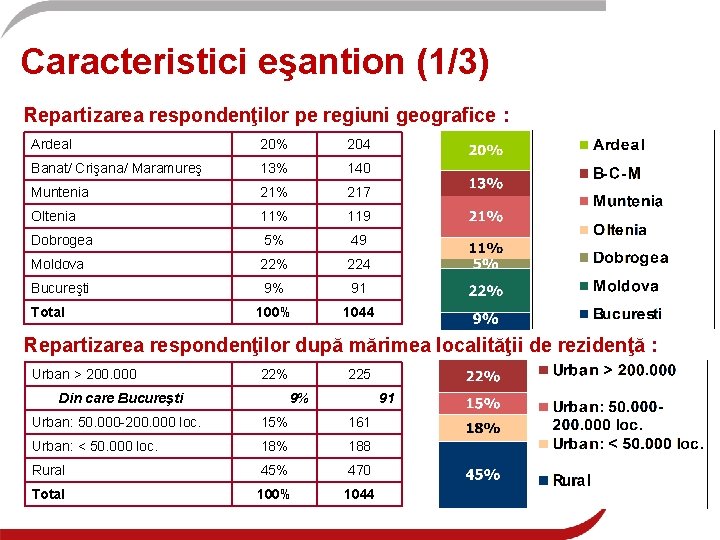 Caracteristici eşantion (1/3)

Repartizarea respondenţilor pe regiuni geografice :

| Ardeal | 20% | 204 |
|---|---|---|
| Banat/ Crişana/ Maramureş | 13% | 140 |
| Muntenia | 21% | 217 |
| Oltenia | 11% | 119 |
| Dobrogea | 5% | 49 |
| Moldova | 22% | 224 |
| Bucureşti | 9% | 91 |
| Total | 100% | 1044 |

20%
13%
21%
11%
5%
22%
9%

Ardeal
B-C-M
Muntenia
Oltenia
Dobrogea
Moldova
Bucuresti

Repartizarea respondenţilor după mărimea localităţii de rezidenţă :

| Urban > 200.000 | 22% | 225 |
|---|---|---|
| Din care Bucureşti | 9% | 91 |
| Urban: 50.000-200.000 loc. | 15% | 161 |
| Urban: < 50.000 loc. | 18% | 188 |
| Rural | 45% | 470 |
| Total | 100% | 1044 |

22%
15%
18%
45%

Urban > 200.000
Urban: 50.000-200.000 loc.
Urban: < 50.000 loc.
Rural